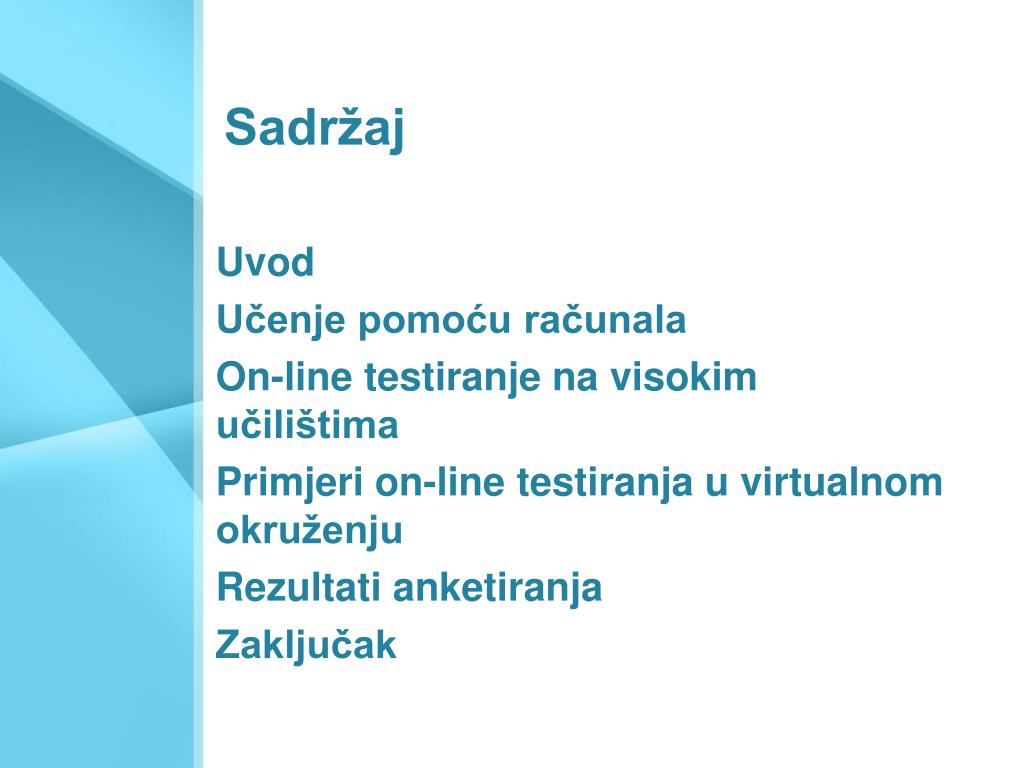 Sadržaj

Uvod
Učenje pomoću računala
On-line testiranje na visokim učilištima
Primjeri on-line testiranja u virtualnom okruženju
Rezultati anketiranja
Zaključak